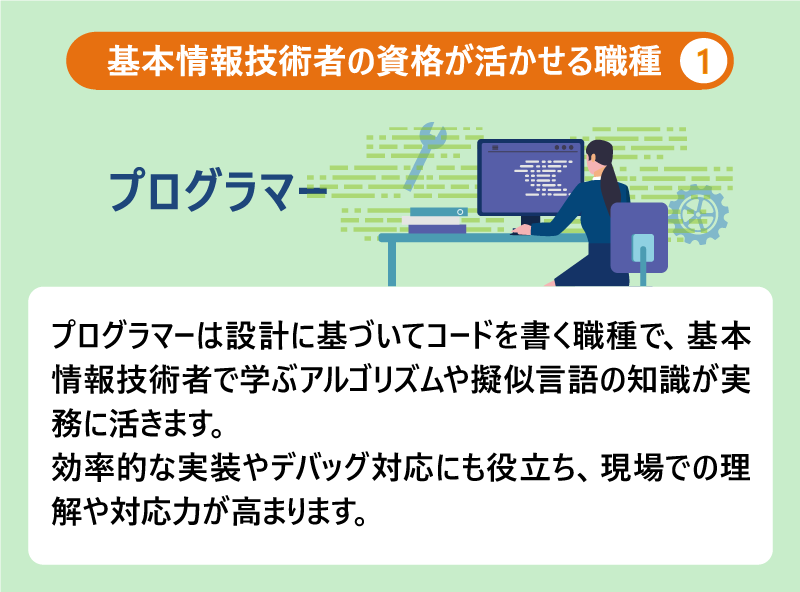 基本情報技術者の資格が活かせる職種 1

プログラマー

プログラマーは設計に基づいてコードを書く職種で、基本情報技術者で学ぶアルゴリズムや擬似言語の知識が実務に活きます。
効率的な実装やデバッグ対応にも役立ち、現場での理解や対応力が高まります。